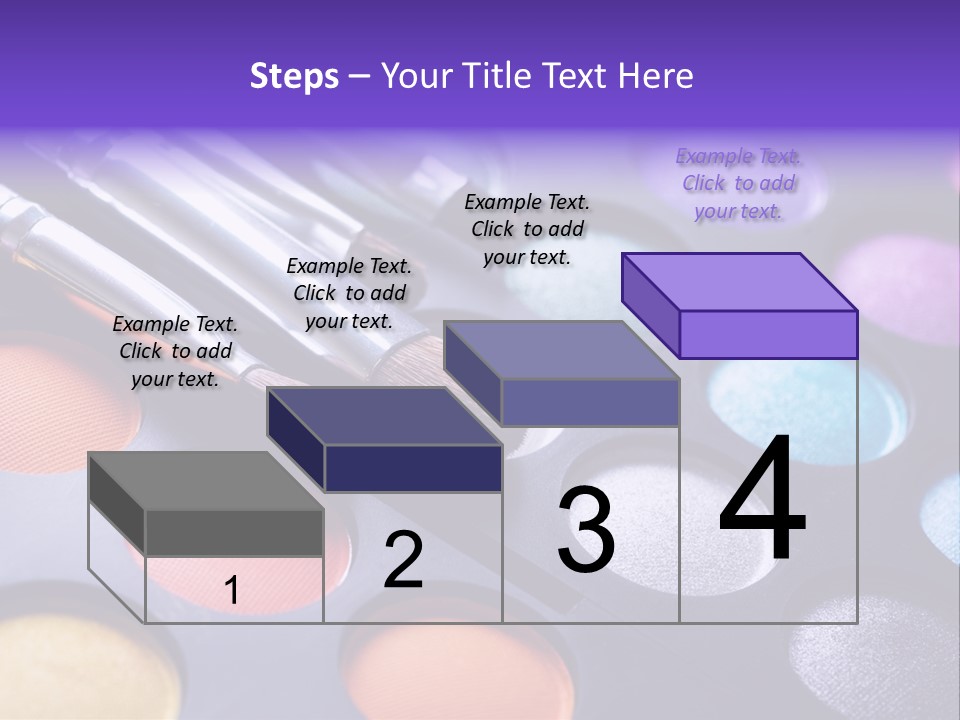 Steps – Your Title Text Here

Example Text. Click to add your text.

Example Text. Click to add your text.

Example Text. Click to add your text.

Example Text. Click to add your text.

1

2

3

4